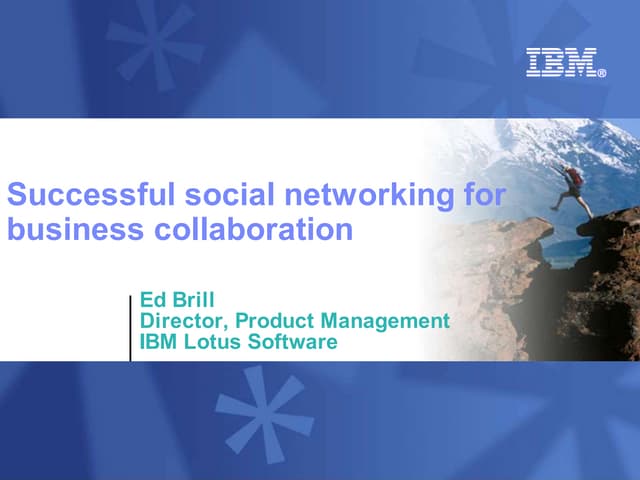 IBM®

Successful social networking for business collaboration

Ed Brill
Director, Product Management
IBM Lotus Software